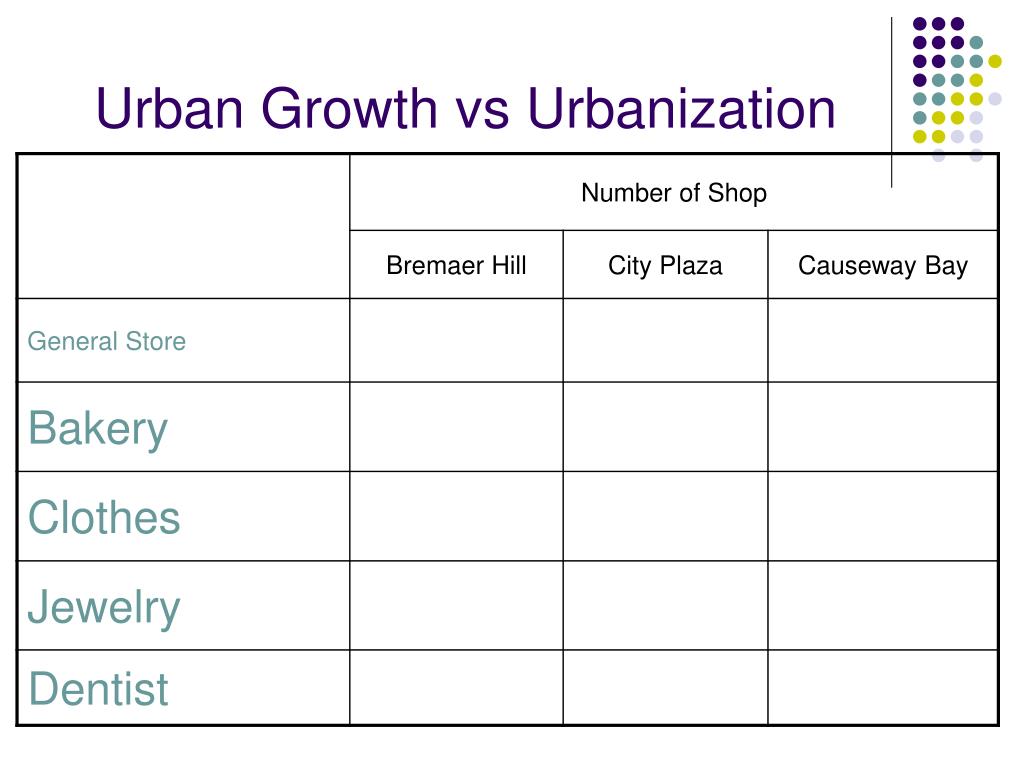 Urban Growth vs Urbanization

| | Number of Shop | | |
|---|---|---|---|
| | Bremaer Hill | City Plaza | Causeway Bay |
| General Store | | | |
| Bakery | | | |
| Clothes | | | |
| Jewelry | | | |
| Dentist | | | |